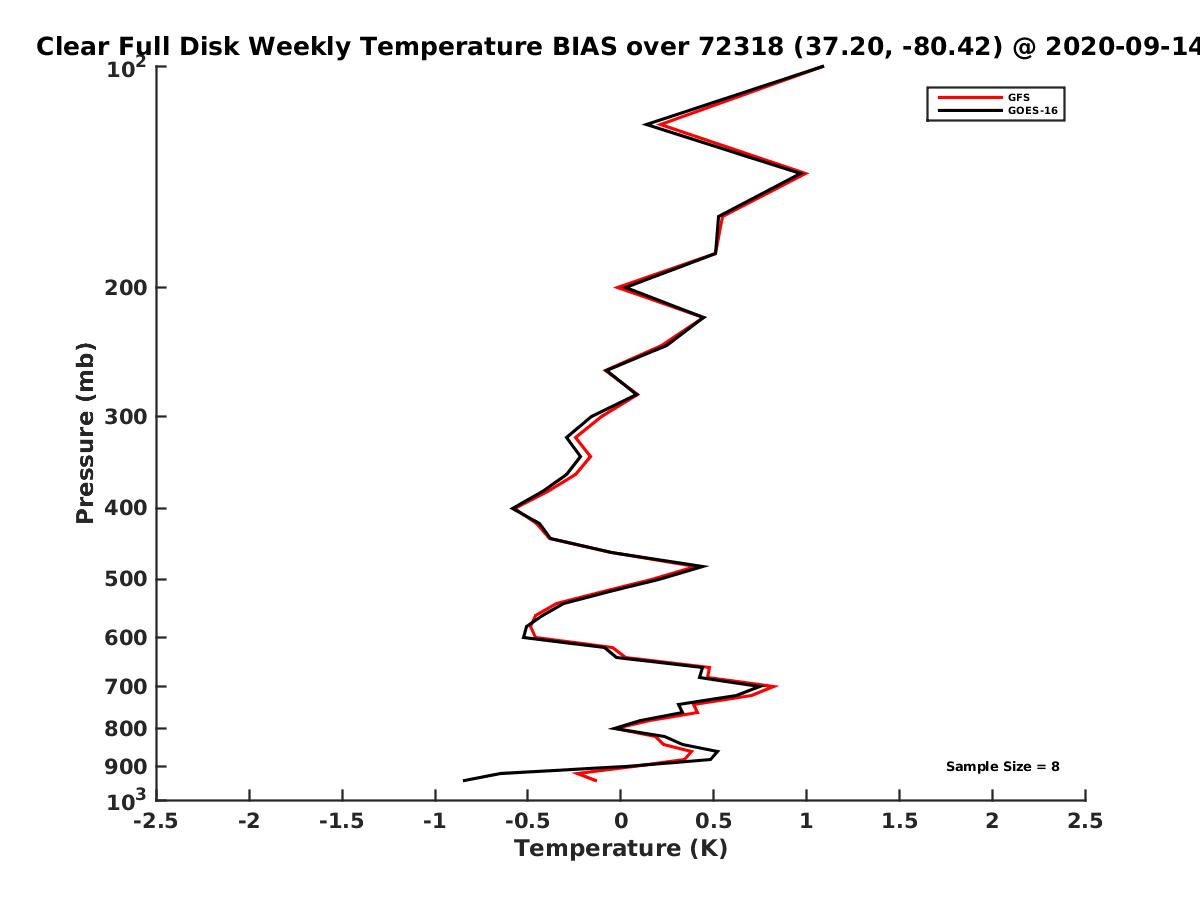 Clear Full Disk Weekly Temperature BIAS over 72318 (37.20, -80.42) @ 2020-09-14

GFS
GOES-16

Pressure (mb)

$10^2$
200
300
400
500
600
700
800
900
$10^3$

Sample Size = 8

-2.5
-2
-1.5
-1
-0.5
0
0.5
1
1.5
2
2.5

Temperature (K)